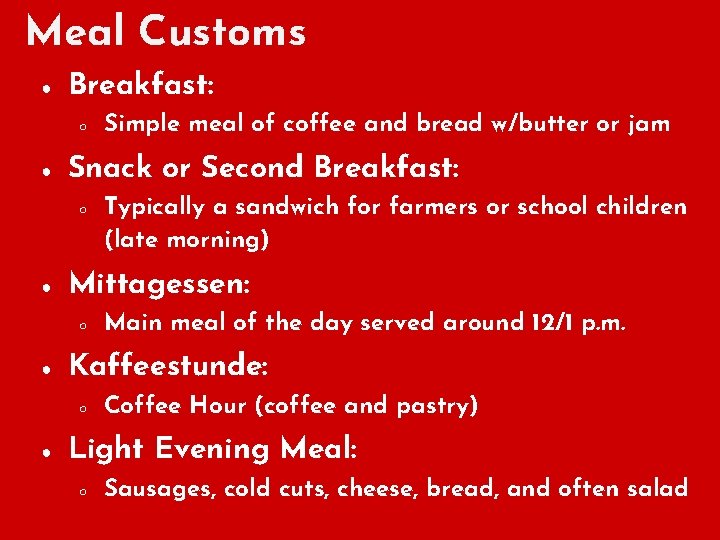 Meal Customs

- Breakfast:
  - Simple meal of coffee and bread w/butter or jam
- Snack or Second Breakfast:
  - Typically a sandwich for farmers or school children (late morning)
- Mittagessen:
  - Main meal of the day served around 12/1 p.m.
- Kaffeestunde:
  - Coffee Hour (coffee and pastry)
- Light Evening Meal:
  - Sausages, cold cuts, cheese, bread, and often salad